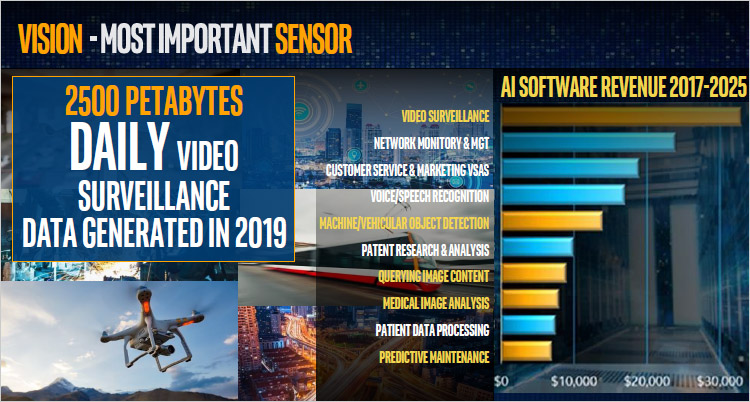 VISION - MOST IMPORTANT SENSOR

2500 PETABYTES
DAILY VIDEO SURVEILLANCE DATA GENERATED IN 2019

AI SOFTWARE REVENUE 2017-2025

VIDEO SURVEILLANCE
NETWORK MONITORY & MGT
CUSTOMER SERVICE & MARKETING VSAS
VOICE/SPEECH RECOGNITION
MACHINE/VEHICULAR OBJECT DETECTION
PATENT RESEARCH & ANALYSIS
QUERYING IMAGE CONTENT
MEDICAL IMAGE ANALYSIS
PATIENT DATA PROCESSING
PREDICTIVE MAINTENANCE

$0 $10,000 $20,000 $30,000